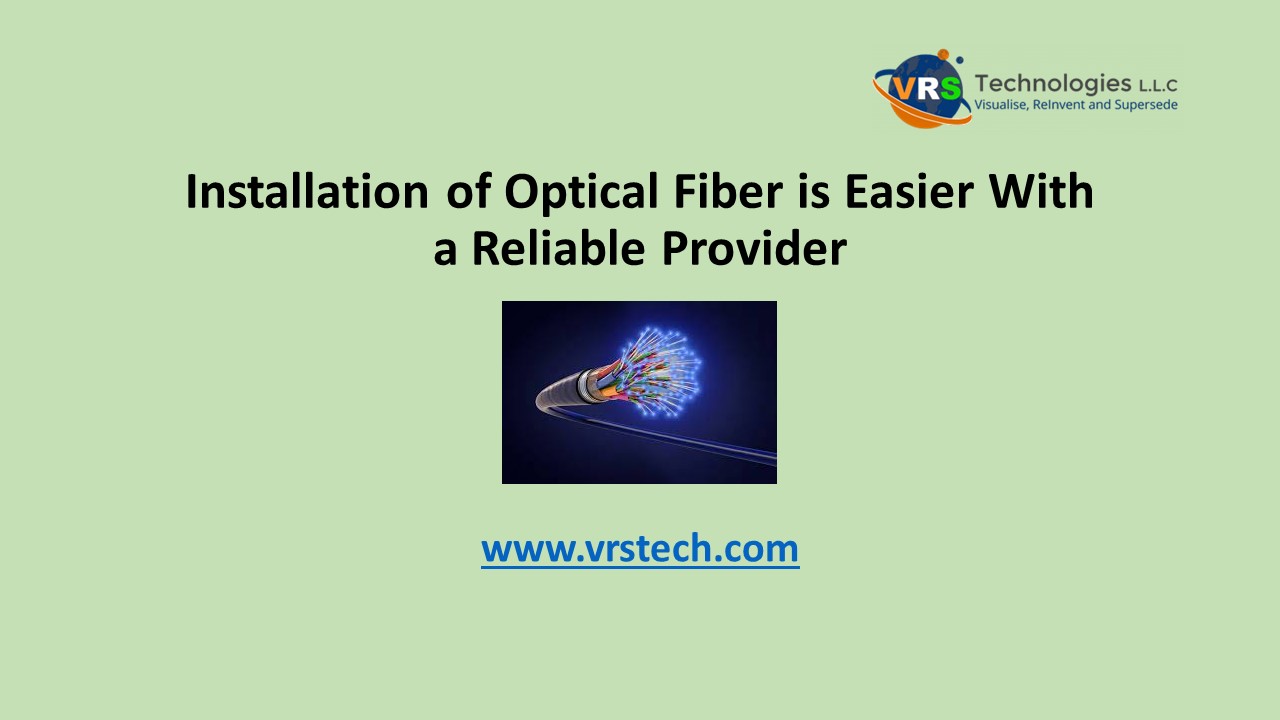 VRS Technologies L.L.C
Visualise, ReInvent and Supersede

Installation of Optical Fiber is Easier With a Reliable Provider

www.vrstech.com